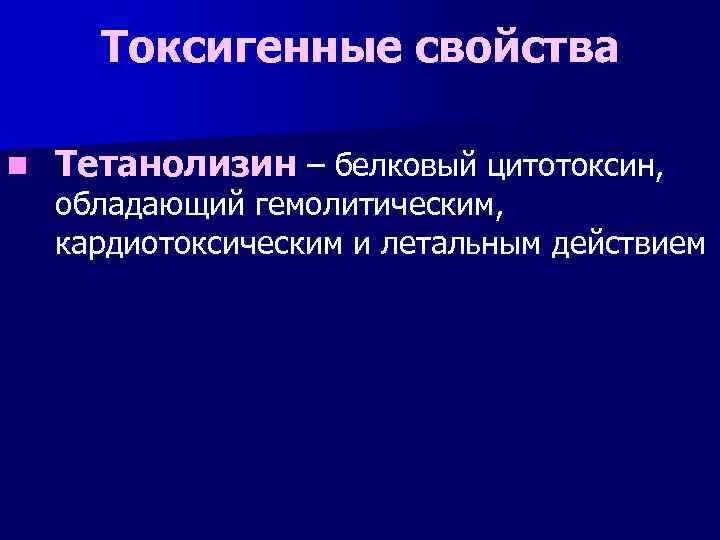 Токсигенные свойства

Тетанолизин – белковый цитотоксин, обладающий гемолитическим, кардиотоксическим и летальным действием